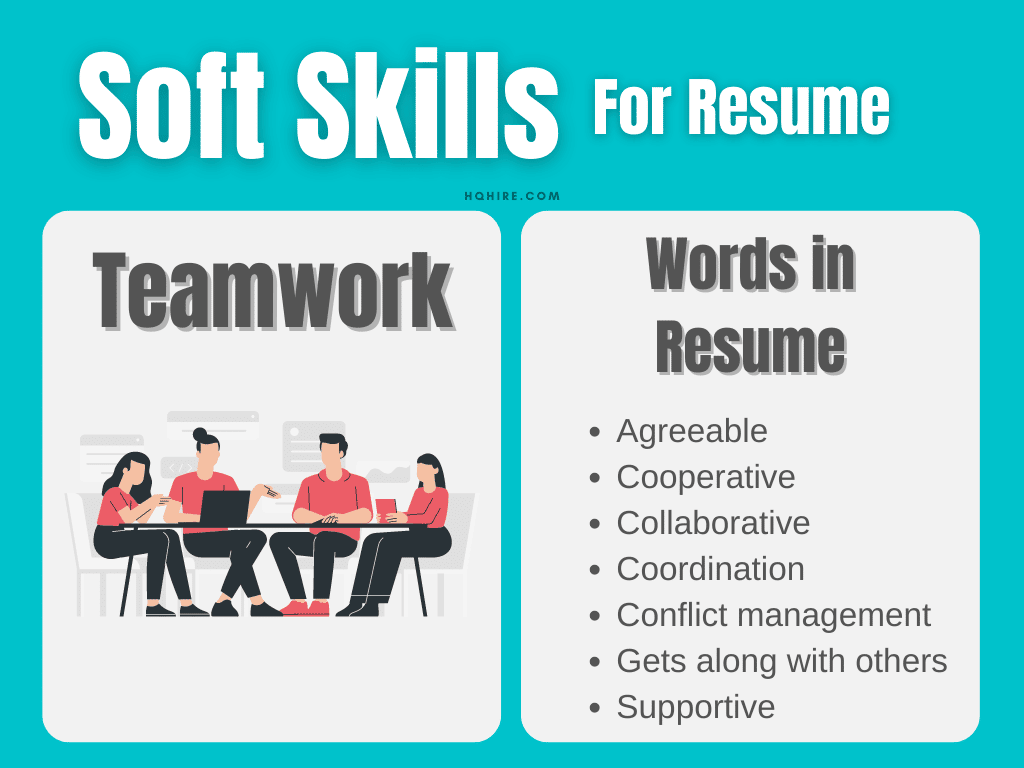 Soft Skills For Resume

HQHIRE.COM

Teamwork

Words in Resume

- Agreeable
- Cooperative
- Collaborative
- Coordination
- Conflict management
- Gets along with others
- Supportive